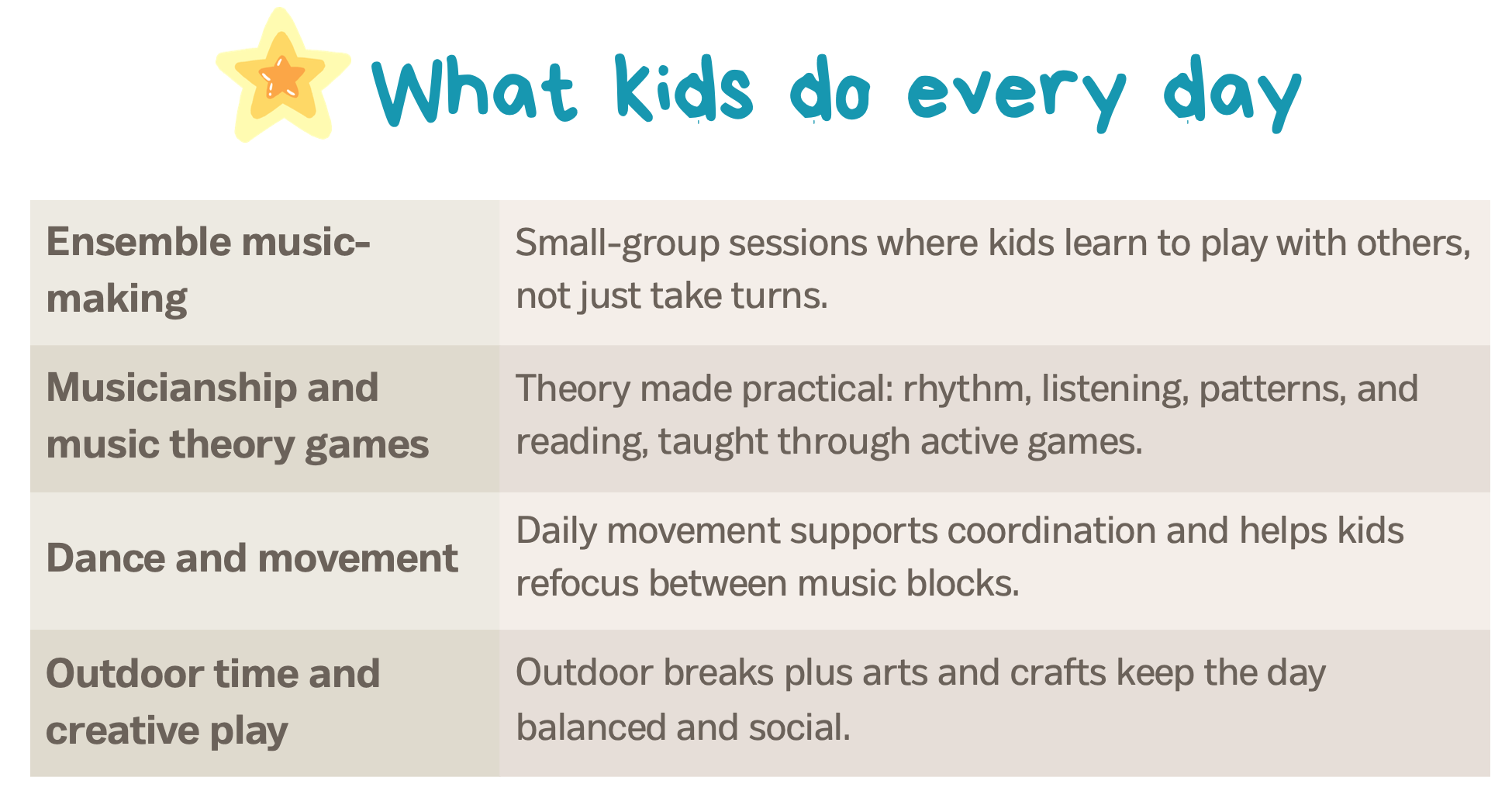 What kids do every day

| | |
|---|---|
| Ensemble music-making | Small-group sessions where kids learn to play with others, not just take turns. |
| Musicianship and music theory games | Theory made practical: rhythm, listening, patterns, and reading, taught through active games. |
| Dance and movement | Daily movement supports coordination and helps kids refocus between music blocks. |
| Outdoor time and creative play | Outdoor breaks plus arts and crafts keep the day balanced and social. |